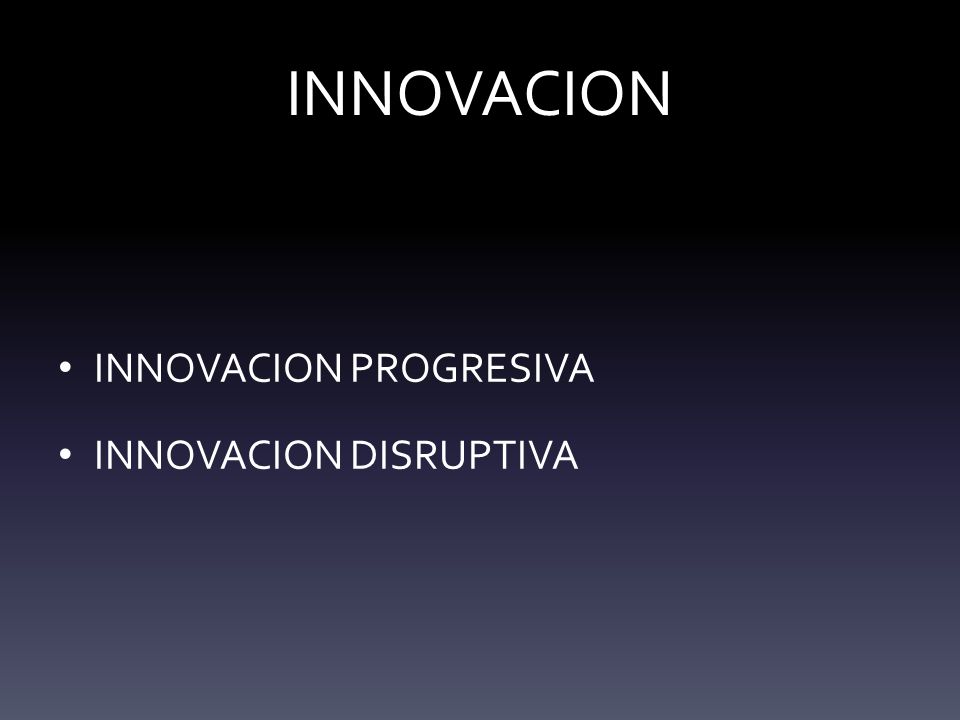 INNOVACION

• INNOVACION PROGRESIVA
• INNOVACION DISRUPTIVA